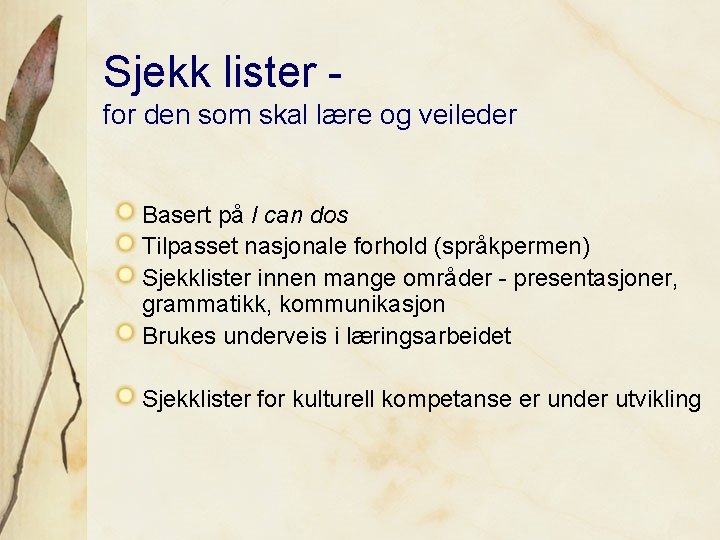 Sjekk lister -
for den som skal lære og veileder

Basert på I can dos
Tilpasset nasjonale forhold (språkpermen)
Sjekklister innen mange områder - presentasjoner, grammatikk, kommunikasjon
Brukes underveis i læringsarbeidet

Sjekklister for kulturell kompetanse er under utvikling